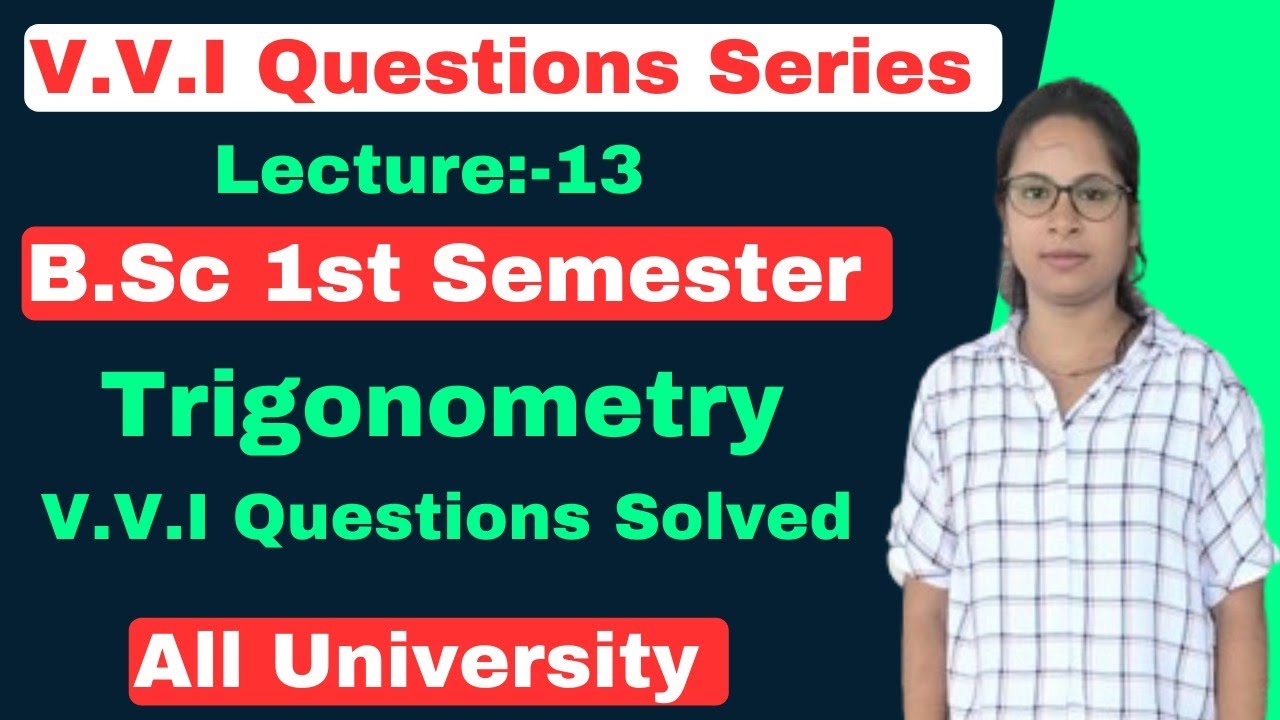 V.V.I Questions Series

Lecture:-13

B.Sc 1st Semester

Trigonometry

V.V.I Questions Solved

All University